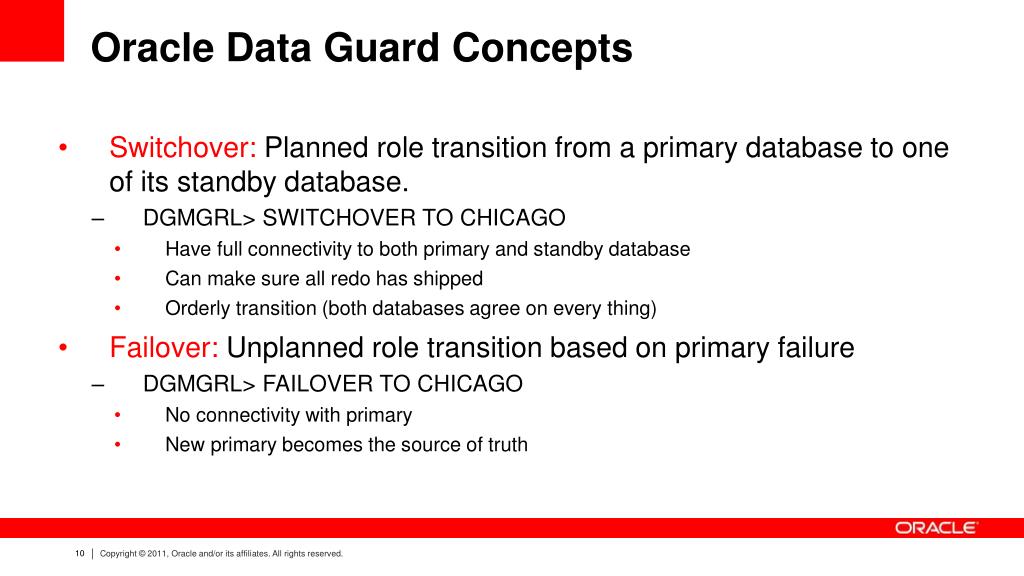 Oracle Data Guard Concepts

• Switchover: Planned role transition from a primary database to one of its standby database.
– DGMGRL> SWITCHOVER TO CHICAGO
• Have full connectivity to both primary and standby database
• Can make sure all redo has shipped
• Orderly transition (both databases agree on every thing)

• Failover: Unplanned role transition based on primary failure
– DGMGRL> FAILOVER TO CHICAGO
• No connectivity with primary
• New primary becomes the source of truth

ORACLE

10 | Copyright © 2011, Oracle and/or its affiliates. All rights reserved.